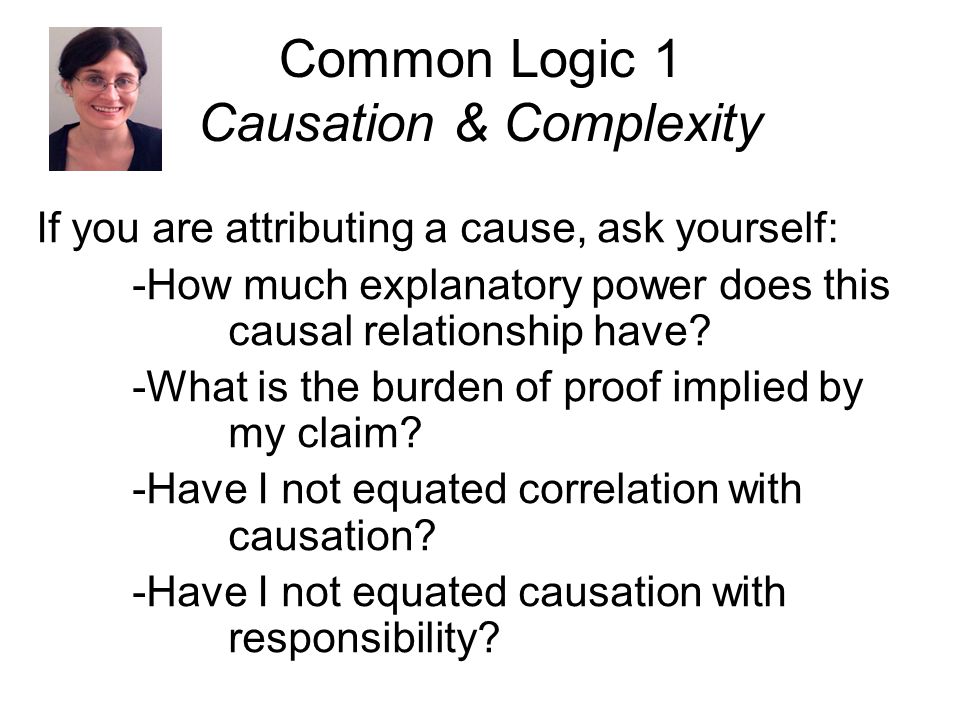 Common Logic 1
Causation & Complexity

If you are attributing a cause, ask yourself:

-How much explanatory power does this causal relationship have?

-What is the burden of proof implied by my claim?

-Have I not equated correlation with causation?

-Have I not equated causation with responsibility?